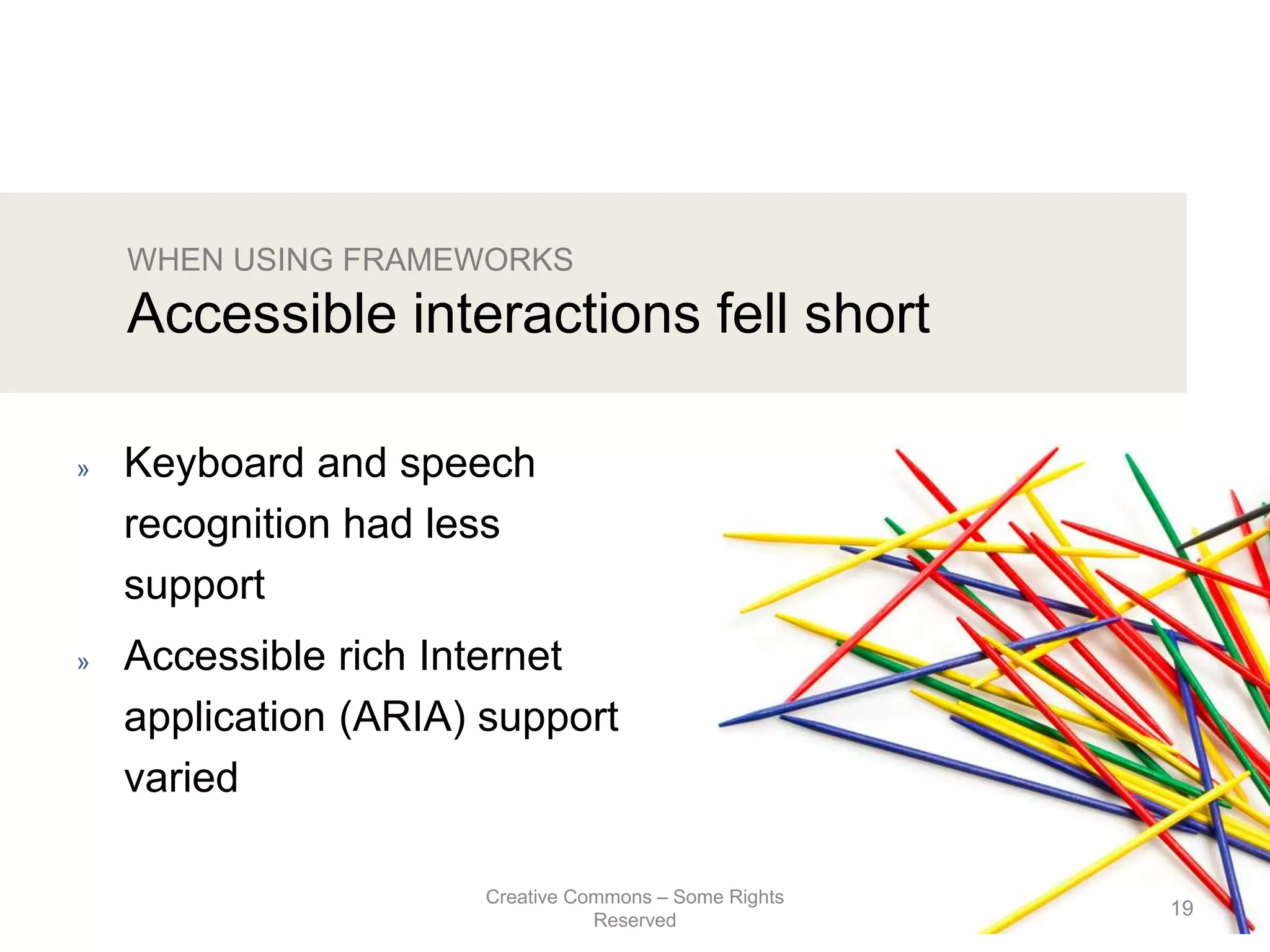 WHEN USING FRAMEWORKS
Accessible interactions fell short

» Keyboard and speech recognition had less support

» Accessible rich Internet application (ARIA) support varied

Creative Commons – Some Rights Reserved

19